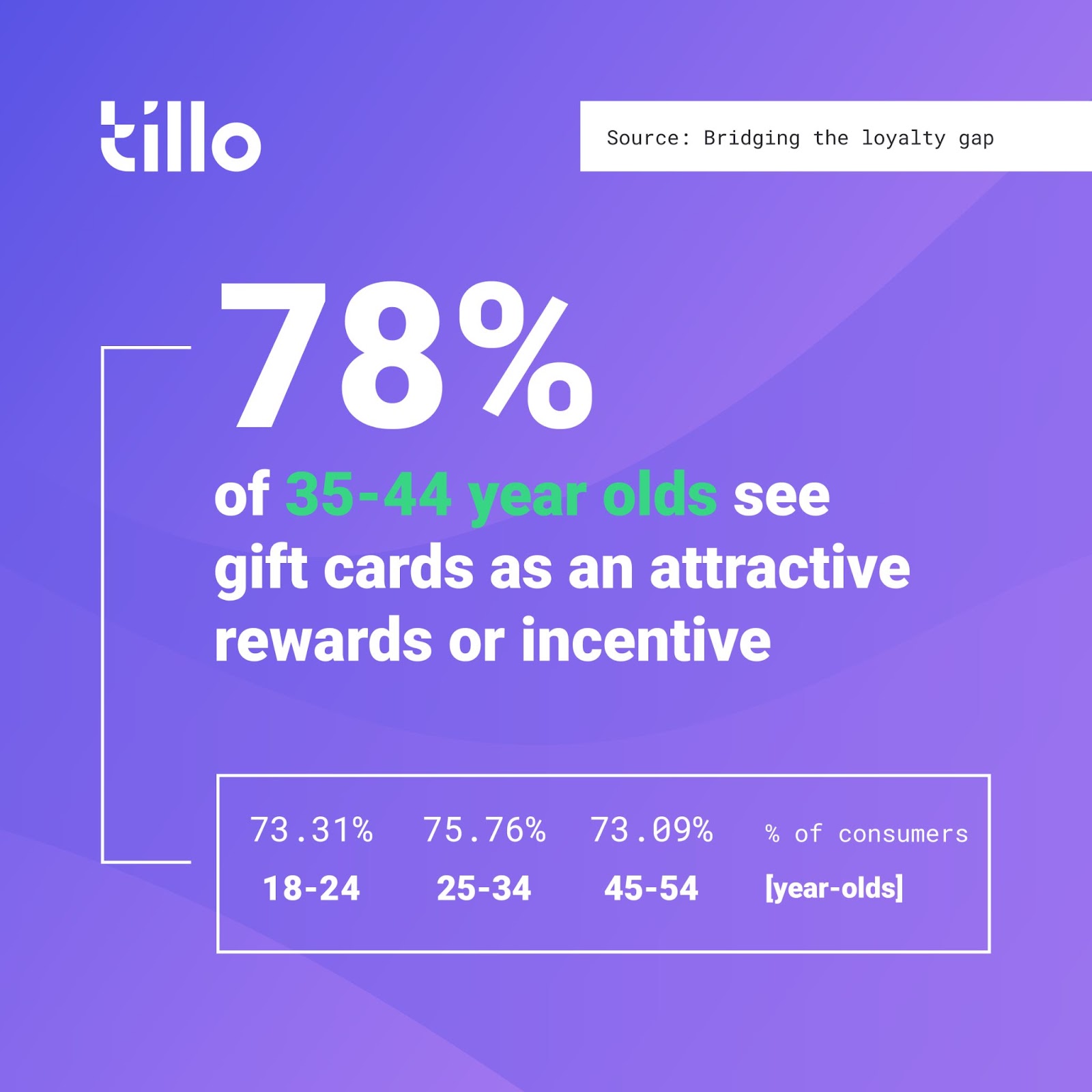 tillo

Source: Bridging the loyalty gap

78%

of 35-44 year olds see gift cards as an attractive rewards or incentive

| 73.31% | 75.76% | 73.09% | % of consumers |
|---|---|---|---|
| 18-24 | 25-34 | 45-54 | [year-olds] |